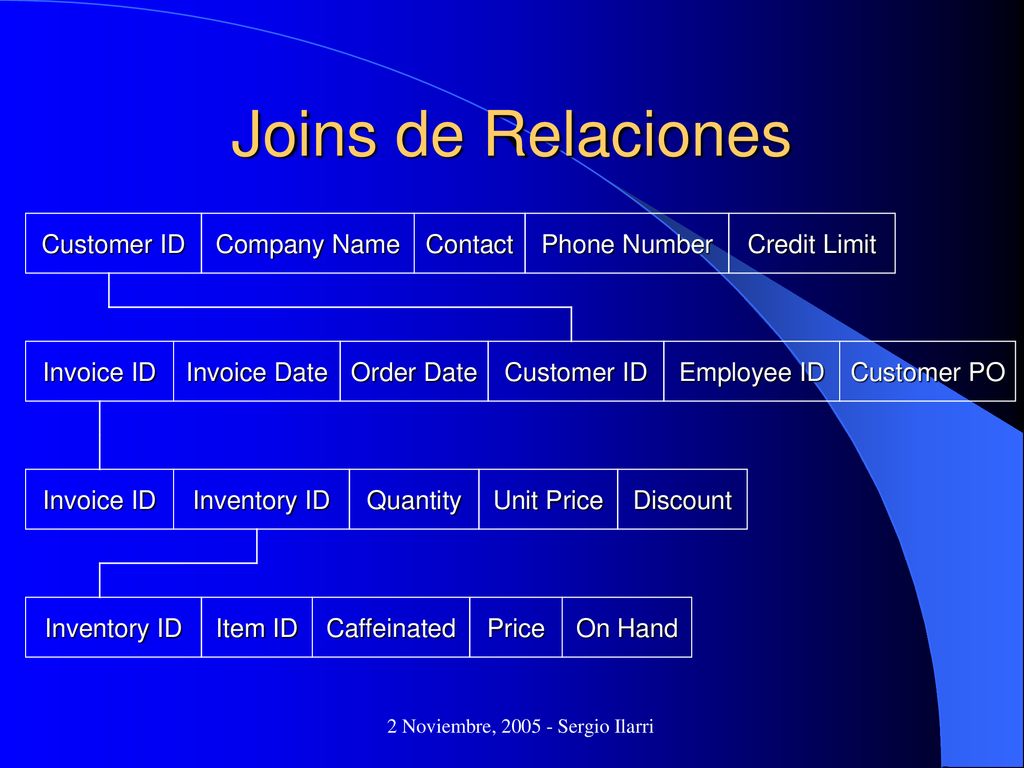 Joins de Relaciones

| Customer ID | Company Name | Contact | Phone Number | Credit Limit |
|---|---|---|---|---|

| Invoice ID | Invoice Date | Order Date | Customer ID | Employee ID | Customer PO |
|---|---|---|---|---|---|

| Invoice ID | Inventory ID | Quantity | Unit Price | Discount |
|---|---|---|---|---|

| Inventory ID | Item ID | Caffeinated | Price | On Hand |
|---|---|---|---|---|

2 Noviembre, 2005 - Sergio Ilarri